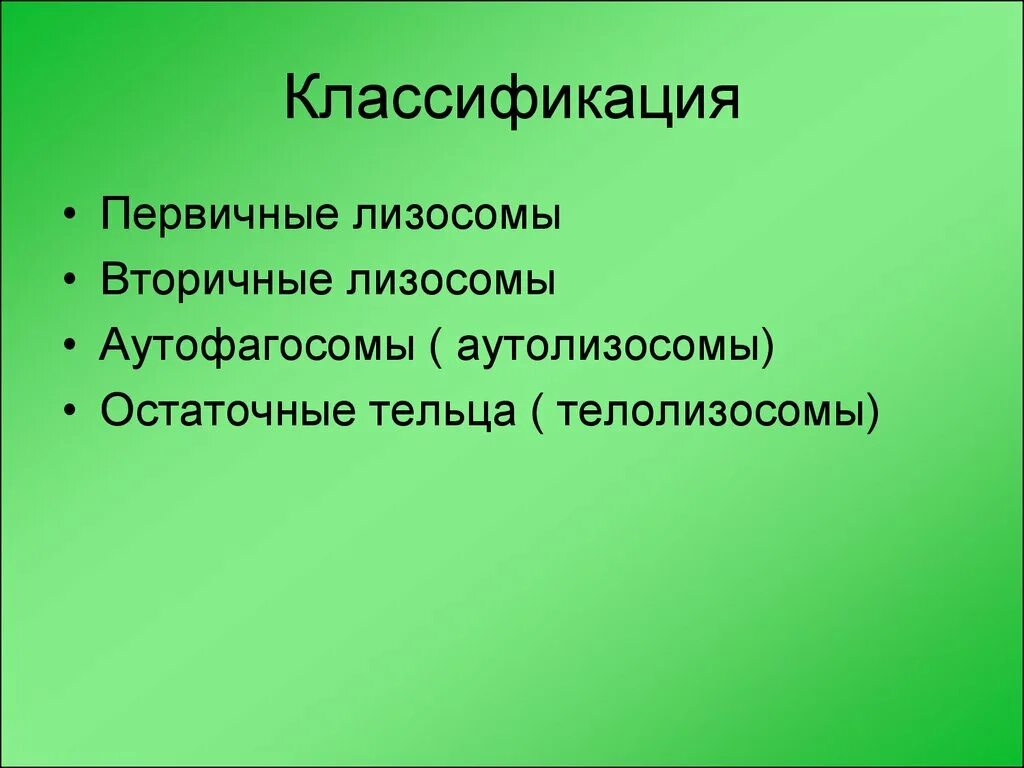 Классификация

• Первичные лизосомы
• Вторичные лизосомы
• Аутофагосомы ( аутолизосомы)
• Остаточные тельца ( телолизосомы)